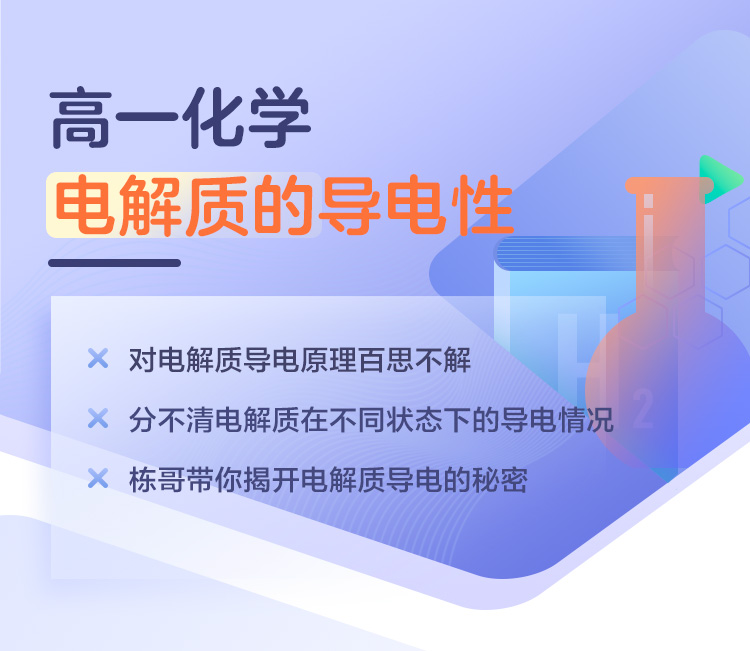 高一化学
电解质的导电性

× 对电解质导电原理百思不解
× 分不清电解质在不同状态下的导电情况
× 栋哥带你揭开电解质导电的秘密

H
2